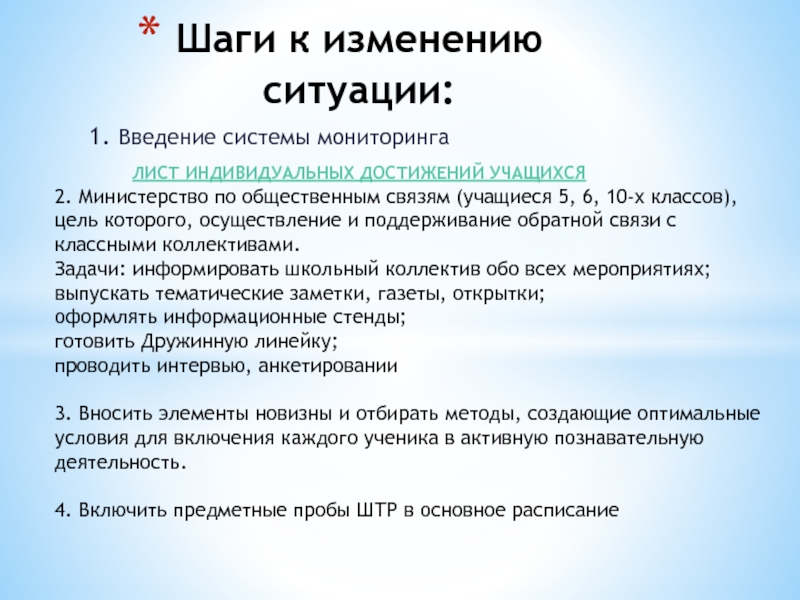 * Шаги к изменению ситуации:

1. Введение системы мониторинга

ЛИСТ ИНДИВИДУАЛЬНЫХ ДОСТИЖЕНИЙ УЧАЩИХСЯ

2. Министерство по общественным связям (учащиеся 5, 6, 10-х классов), цель которого, осуществление и поддерживание обратной связи с классными коллективами.
Задачи: информировать школьный коллектив обо всех мероприятиях;
выпускать тематические заметки, газеты, открытки;
оформлять информационные стенды;
готовить Дружинную линейку;
проводить интервью, анкетировании

3. Вносить элементы новизны и отбирать методы, создающие оптимальные условия для включения каждого ученика в активную познавательную деятельность.

4. Включить предметные пробы ШТР в основное расписание